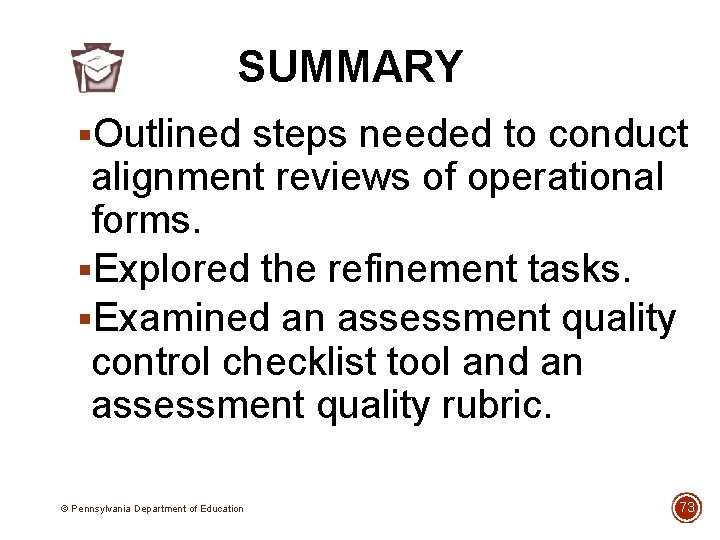 SUMMARY

▪Outlined steps needed to conduct alignment reviews of operational forms.

▪Explored the refinement tasks.

▪Examined an assessment quality control checklist tool and an assessment quality rubric.

© Pennsylvania Department of Education

73